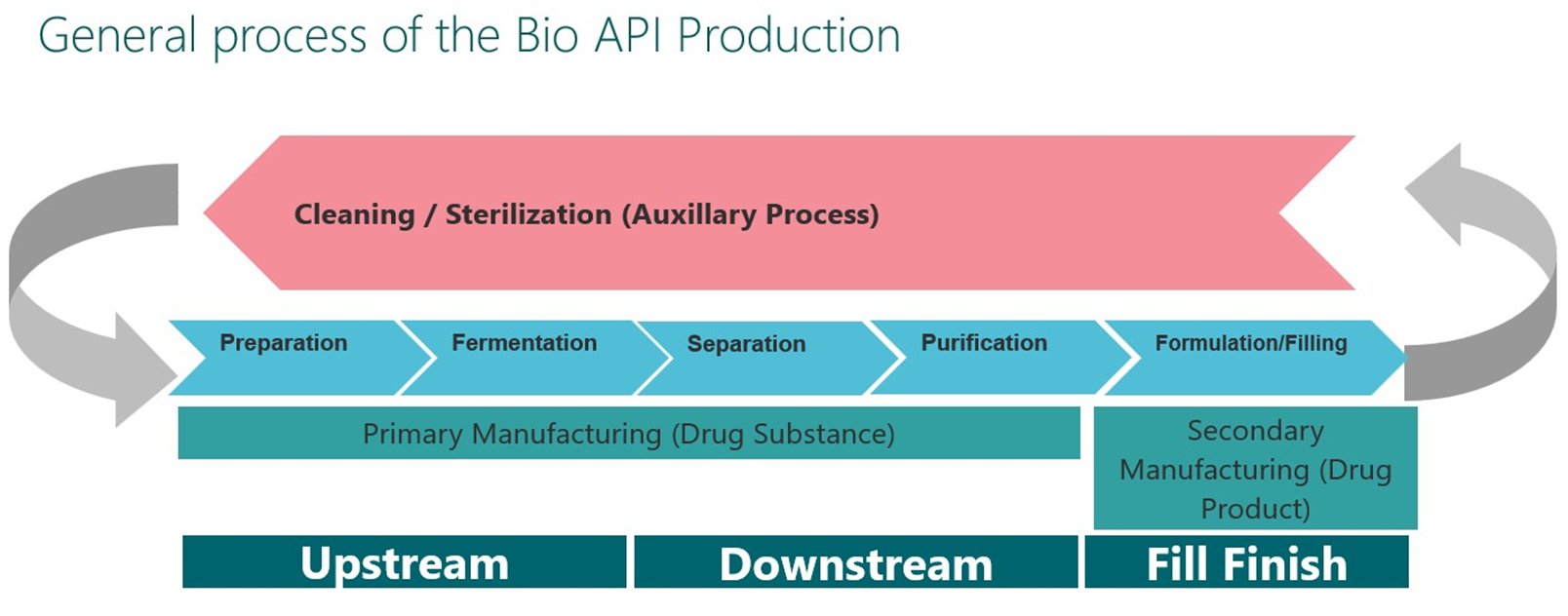 General process of the Bio API Production

Cleaning / Sterilization (Auxillary Process)

Preparation

Fermentation

Separation

Purification

Formulation/Filling

Primary Manufacturing (Drug Substance)

Secondary Manufacturing (Drug Product)

Upstream

Downstream

Fill Finish